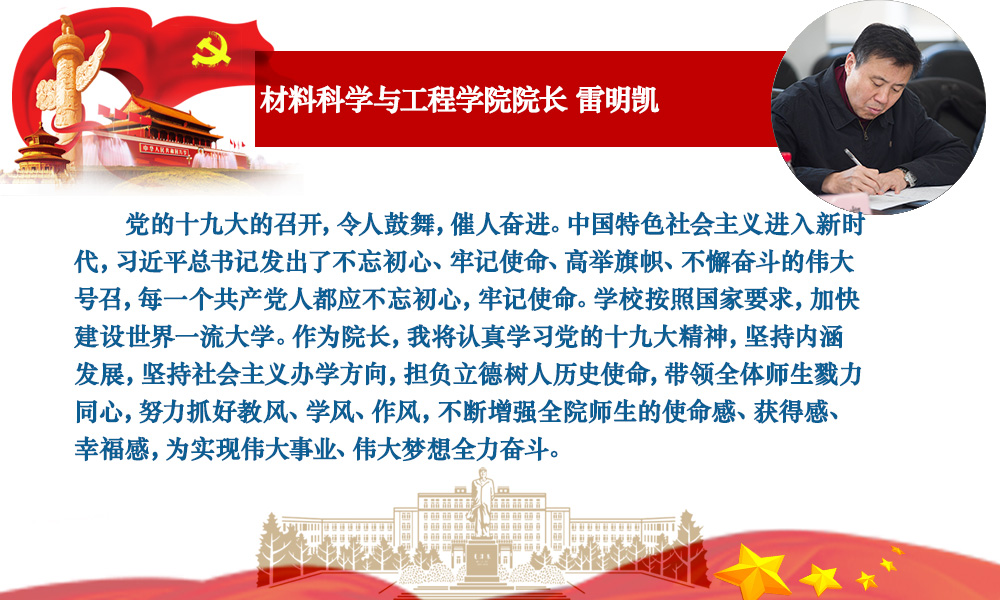 材料科学与工程学院院长 雷明凯

党的十九大的召开，令人鼓舞，催人奋进。中国特色社会主义进入新时代，习近平总书记发出了不忘初心、牢记使命、高举旗帜、不懈奋斗的伟大号召，每一个共产党人都应不忘初心，牢记使命。学校按照国家要求，加快建设世界一流大学。作为院长，我将认真学习党的十九大精神，坚持内涵发展，坚持社会主义办学方向，担负立德树人历史使命，带领全体师生戮力同心，努力抓好教风、学风、作风，不断增强全院师生的使命感、获得感、幸福感，为实现伟大事业、伟大梦想全力奋斗。